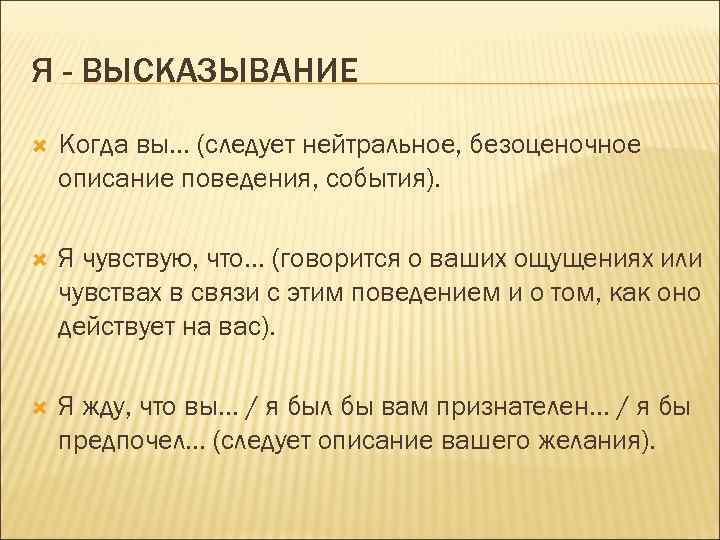 Я - ВЫСКАЗЫВАНИЕ

Когда вы… (следует нейтральное, безоценочное описание поведения, события).

Я чувствую, что… (говорится о ваших ощущениях или чувствах в связи с этим поведением и о том, как оно действует на вас).

Я жду, что вы… / я был бы вам признателен… / я бы предпочел… (следует описание вашего желания).